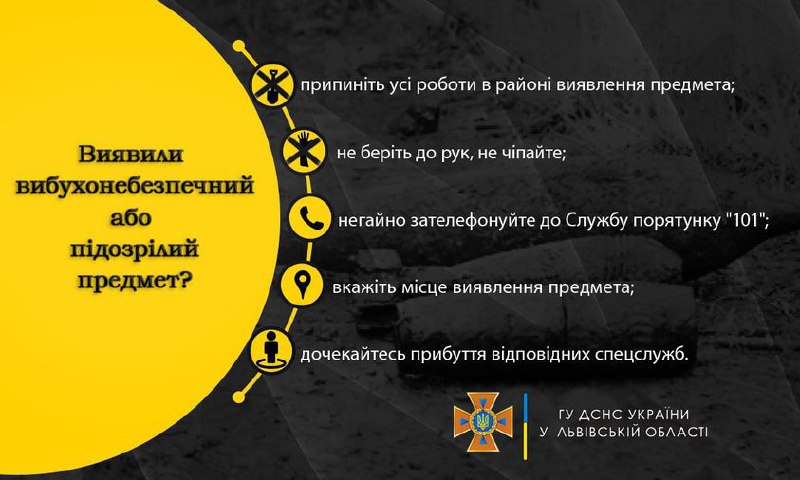 Виявили вибухонебезпечний або підозрілий предмет?

припиніть усі роботи в районі виявлення предмета;

не беріть до рук, не чіпайте;

негайно зателефонуйте до Службу порятунку "101";

вкажіть місце виявлення предмета;

дочекайтесь прибуття відповідних спецслужб.

ГУ ДСНС УКРАЇНИ
У ЛЬВІВСЬКІЙ ОБЛАСТІ